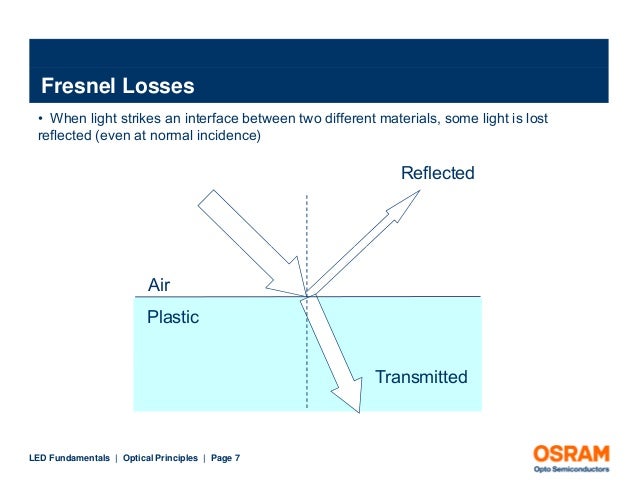 Fresnel Losses

• When light strikes an interface between two different materials, some light is lost reflected (even at normal incidence)

Reflected

Air

Plastic

Transmitted

LED Fundamentals | Optical Principles | Page 7

OSRAM
Opto Semiconductors